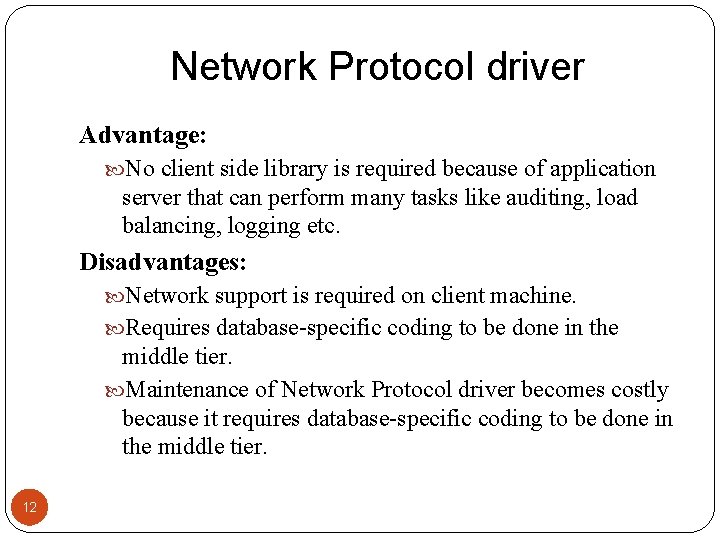 Network Protocol driver

Advantage:

No client side library is required because of application server that can perform many tasks like auditing, load balancing, logging etc.

Disadvantages:

Network support is required on client machine.

Requires database-specific coding to be done in the middle tier.

Maintenance of Network Protocol driver becomes costly because it requires database-specific coding to be done in the middle tier.

12